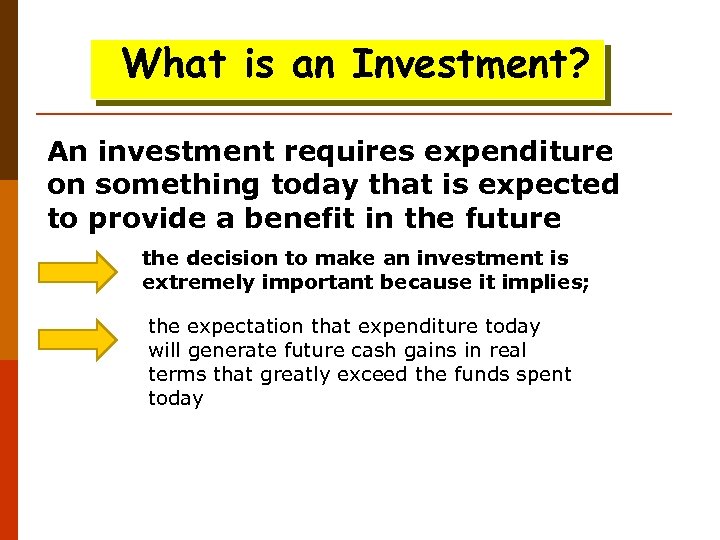 What is an Investment?

An investment requires expenditure on something today that is expected to provide a benefit in the future

the decision to make an investment is extremely important because it implies;

the expectation that expenditure today will generate future cash gains in real terms that greatly exceed the funds spent today